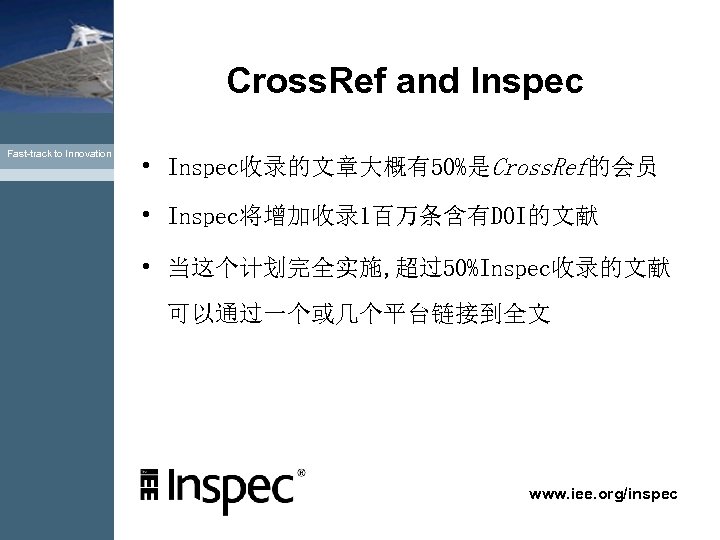 Fast-track to Innovation

CrossRef and Inspec

• Inspec收录的文章大概有50%是CrossRef的会员

• Inspec将增加收录1百万条含有DOI的文献

• 当这个计划完全实施,超过50%Inspec收录的文献可以通过一个或几个平台链接到全文

Inspec®

www.iee.org/inspec